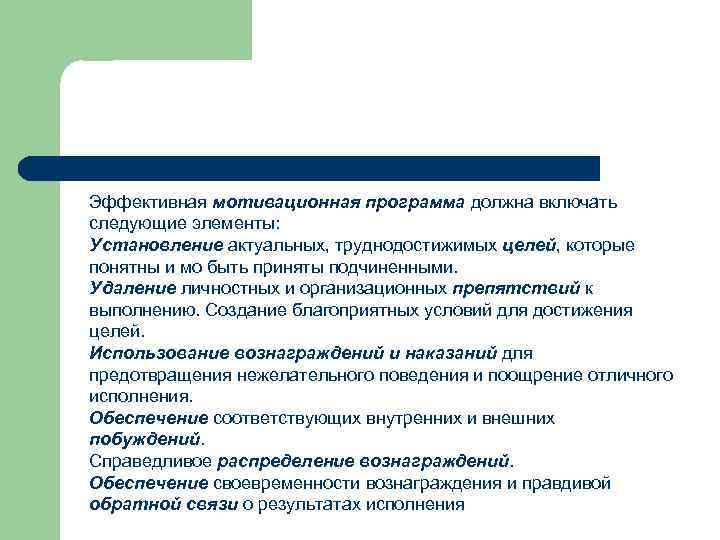 Эффективная мотивационная программа должна включать следующие элементы:
Установление актуальных, труднодостижимых целей, которые понятны и мо быть приняты подчиненными.
Удаление личностных и организационных препятствий к выполнению. Создание благоприятных условий для достижения целей.
Использование вознаграждений и наказаний для предотвращения нежелательного поведения и поощрение отличного исполнения.
Обеспечение соответствующих внутренних и внешних побуждений.
Справедливое распределение вознаграждений.
Обеспечение своевременности вознаграждения и правдивой обратной связи о результатах исполнения